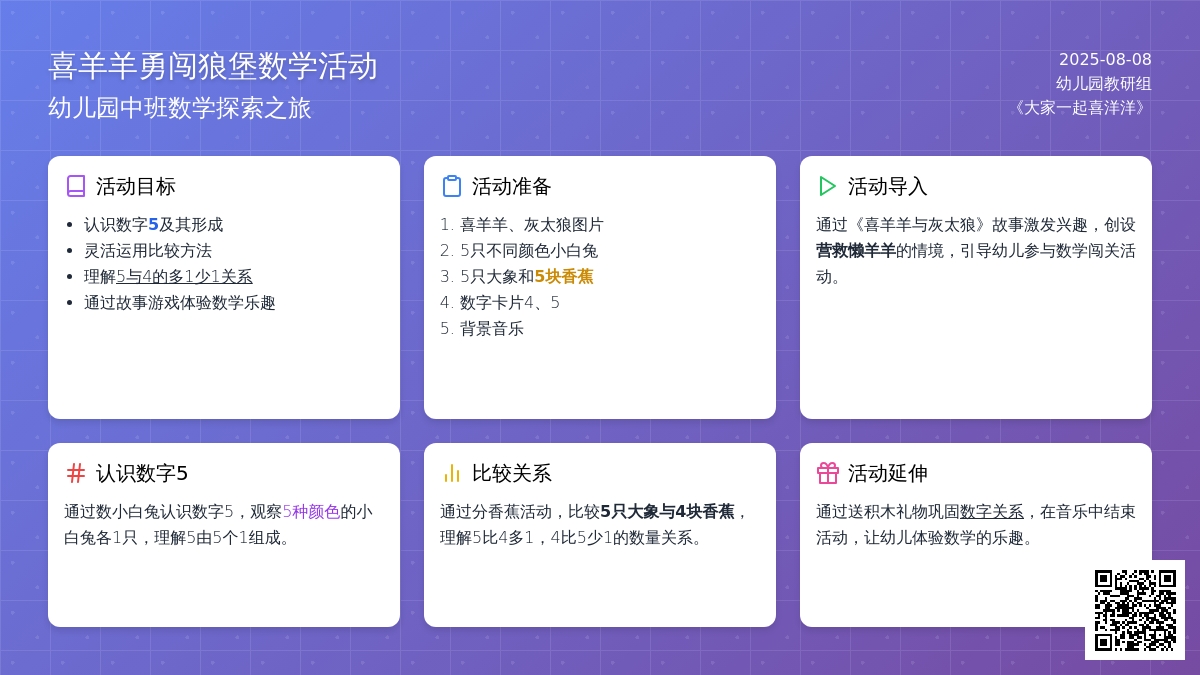 喜羊羊勇闯狼堡数学活动
幼儿园中班数学探索之旅

2025-08-08
幼儿园教研组
《大家一起喜洋洋》

活动目标
- 认识数字5及其形成
- 灵活运用比较方法
- 理解5与4的多1少1关系
- 通过故事游戏体验数学乐趣

活动准备
1. 喜羊羊、灰太狼图片
2. 5只不同颜色小白兔
3. 5只大象和5块香蕉
4. 数字卡片4、5
5. 背景音乐

活动导入
通过《喜羊羊与灰太狼》故事激发兴趣，创设营救懒羊羊的情境，引导幼儿参与数学闯关活动。

认识数字5
通过数小白兔认识数字5，观察5种颜色的小白兔各1只，理解5由5个1组成。

比较关系
通过分香蕉活动，比较5只大象与4块香蕉，理解5比4多1，4比5少1的数量关系。

活动延伸
通过送积木礼物巩固数字关系，在音乐中结束活动，让幼儿体验数学的乐趣。